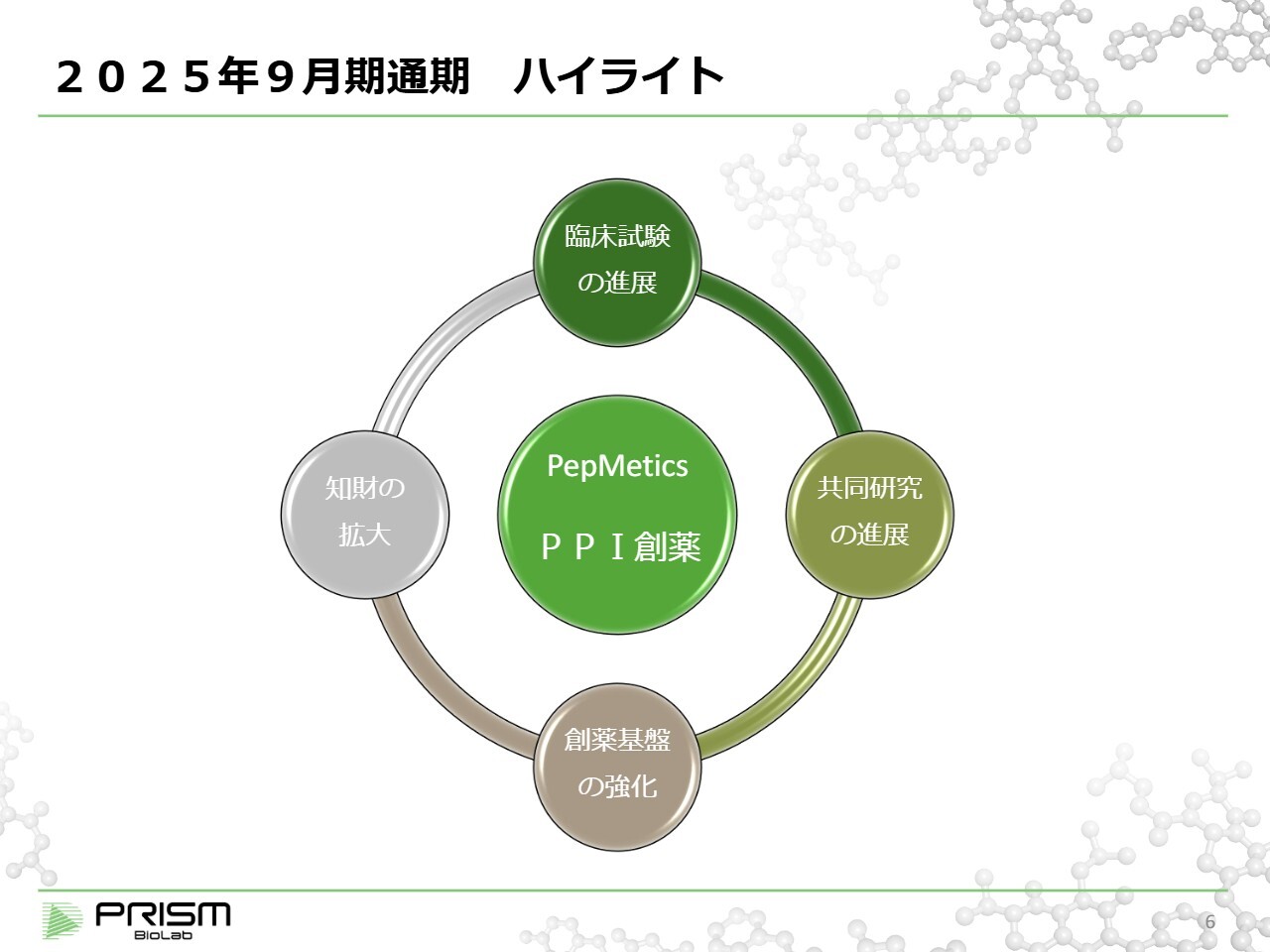 ２０２５年９月期通期　ハイライト

臨床試験の進展

知財の拡大

PepMetics

ＰＰＩ創薬

共同研究の進展

創薬基盤の強化

PRISM BioLab

6